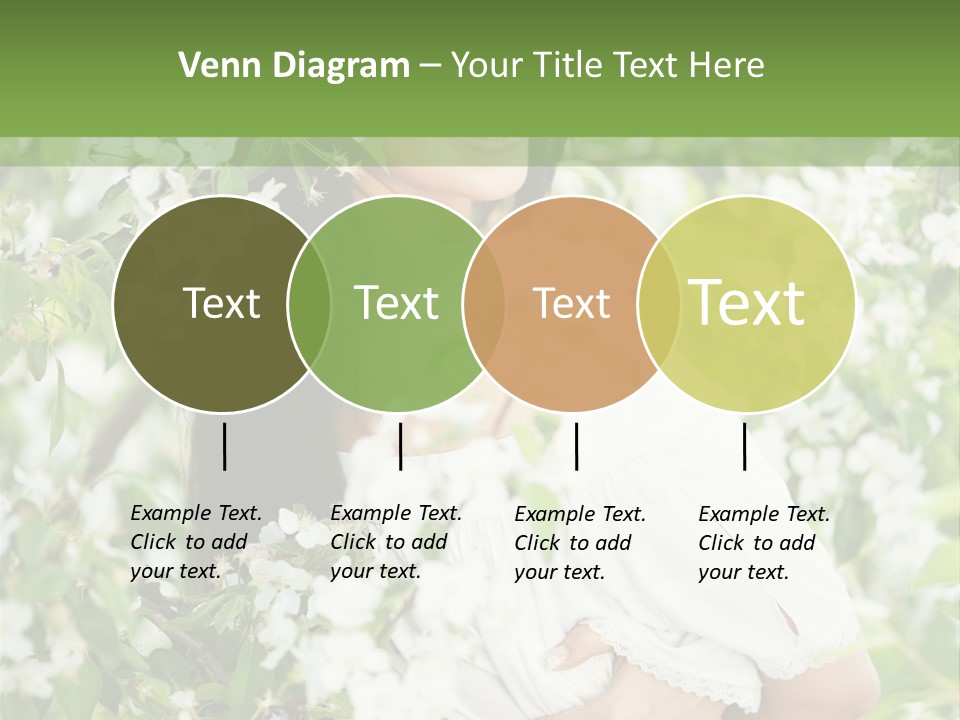 Venn Diagram – Your Title Text Here

Text

Text

Text

Text

Example Text. Click to add your text.

Example Text. Click to add your text.

Example Text. Click to add your text.

Example Text. Click to add your text.